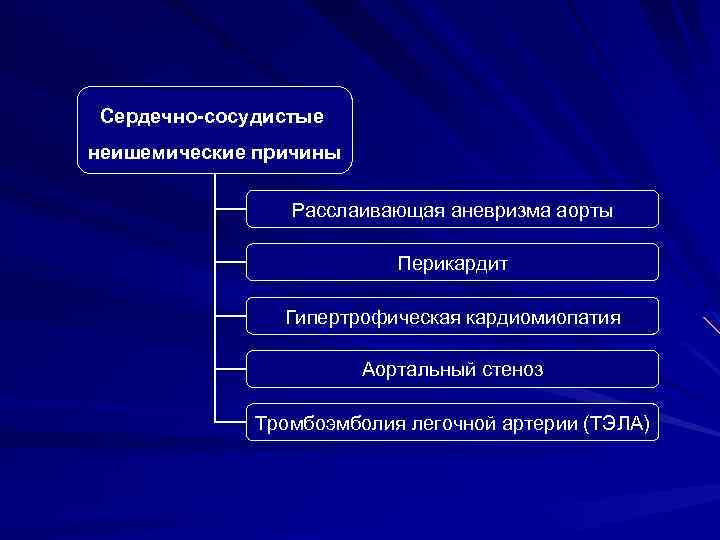 Сердечно-сосудистые неишемические причины

Расслаивающая аневризма аорты

Перикардит

Гипертрофическая кардиомиопатия

Аортальный стеноз

Тромбоэмболия легочной артерии (ТЭЛА)